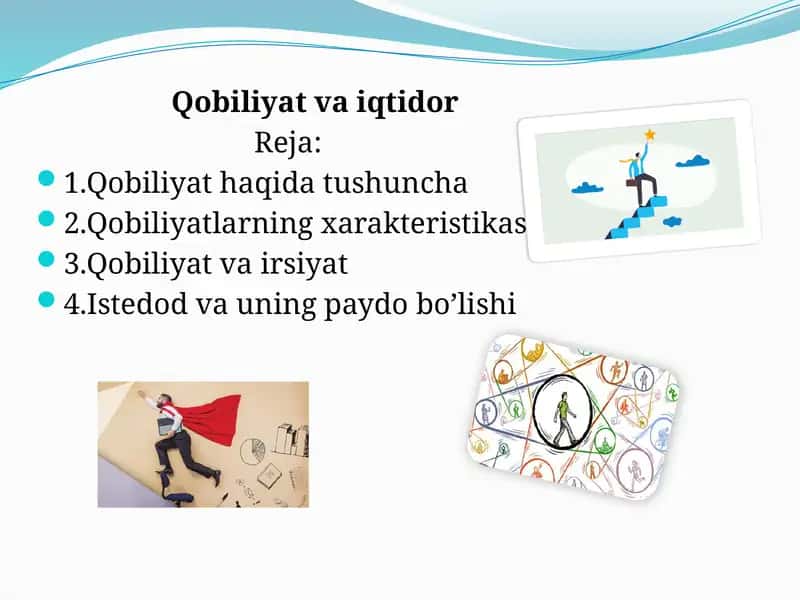 Qobiliyat va iqtidor
Reja:
1.Qobiliyat haqida tushuncha
2.Qobiliyatlarning xarakteristikas
3.Qobiliyat va irsiyat
4.Istedod va uning paydo bo’lishi